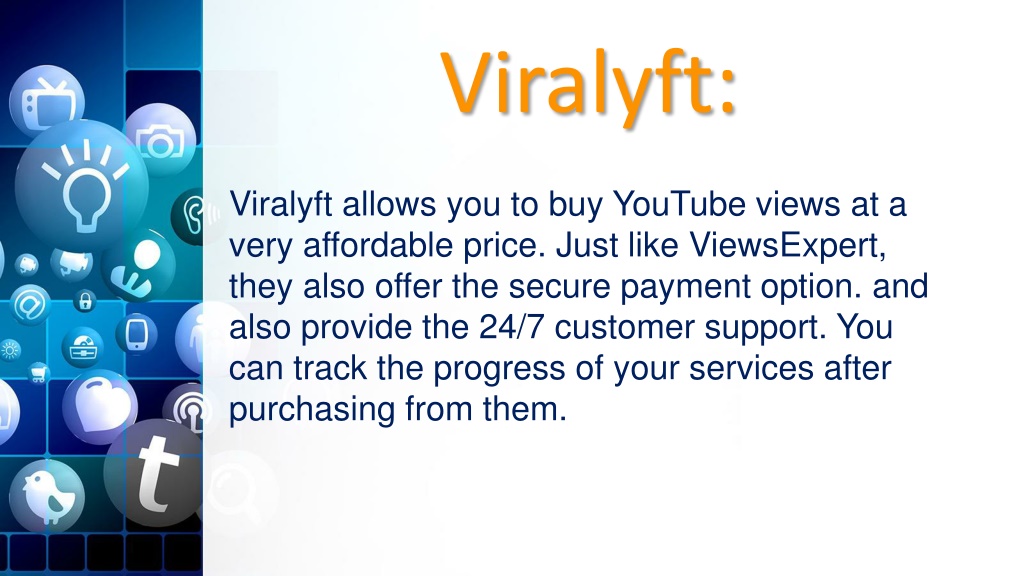 Viralyft:

Viralyft allows you to buy YouTube views at a very affordable price. Just like ViewsExpert, they also offer the secure payment option. and also provide the 24/7 customer support. You can track the progress of your services after purchasing from them.